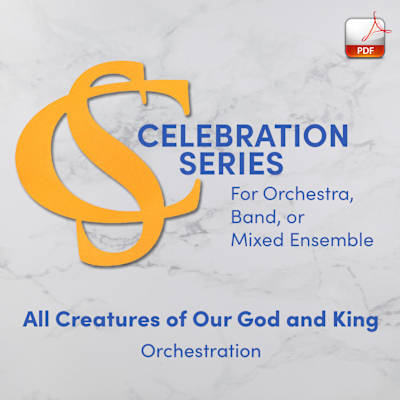 PDF

CS

CELEBRATION SERIES

For Orchestra, Band, or Mixed Ensemble

All Creatures of Our God and King

Orchestration